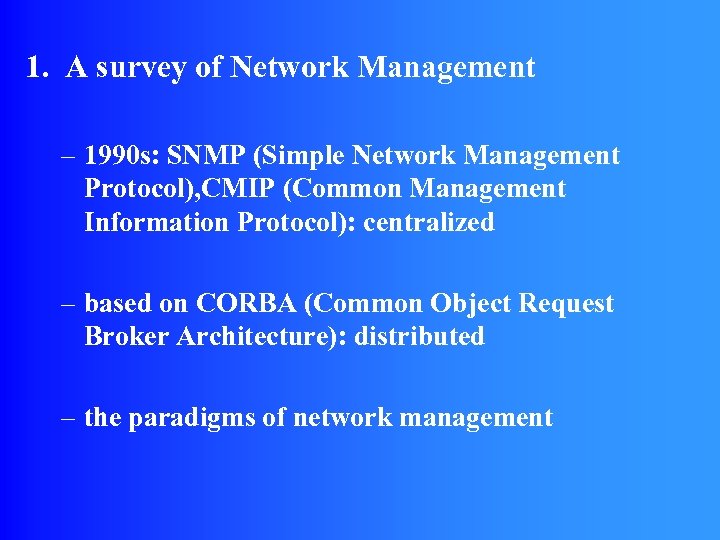 1. A survey of Network Management

– 1990s: SNMP (Simple Network Management Protocol),CMIP (Common Management Information Protocol): centralized

– based on CORBA (Common Object Request Broker Architecture): distributed

– the paradigms of network management